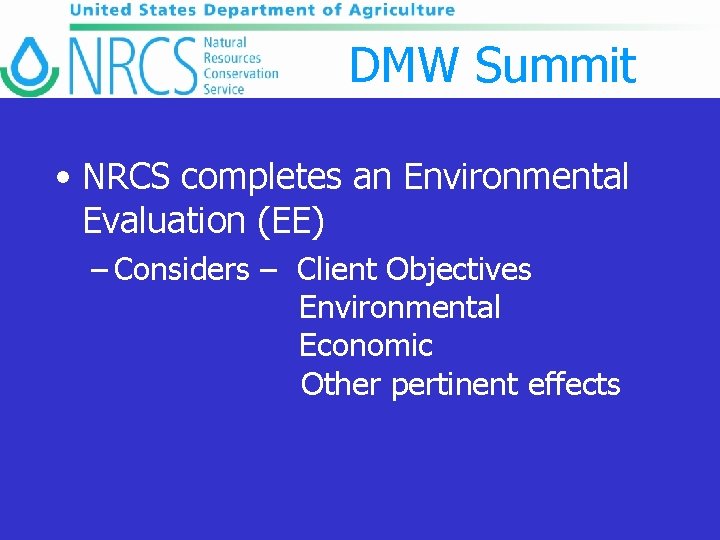 United States Department of Agriculture

NRCS Natural Resources Conservation Service

DMW Summit

• NRCS completes an Environmental Evaluation (EE)

– Considers – Client Objectives
Environmental
Economic
Other pertinent effects